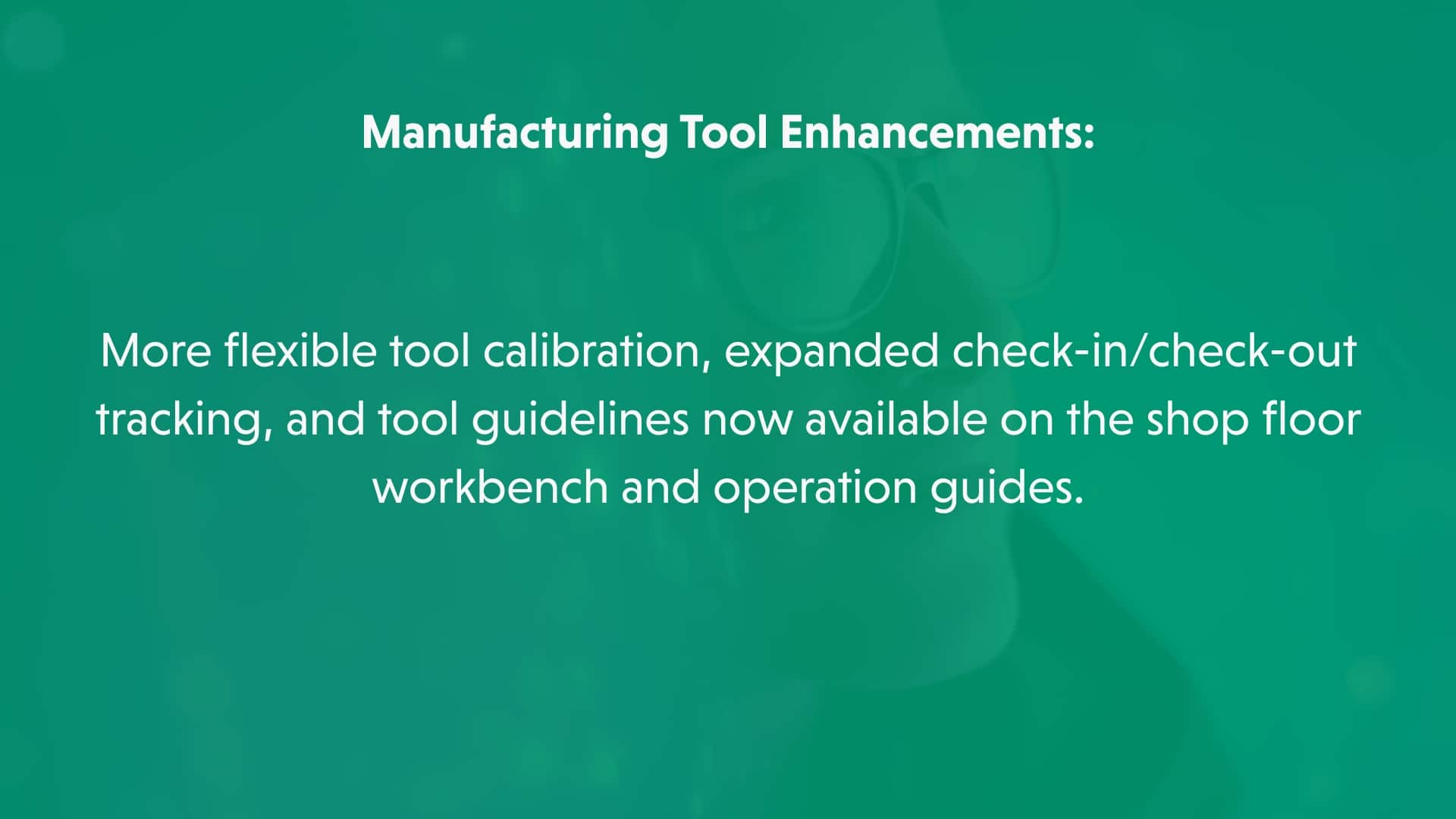 Manufacturing Tool Enhancements:

More flexible tool calibration, expanded check-in/check-out tracking, and tool guidelines now available on the shop floor workbench and operation guides.